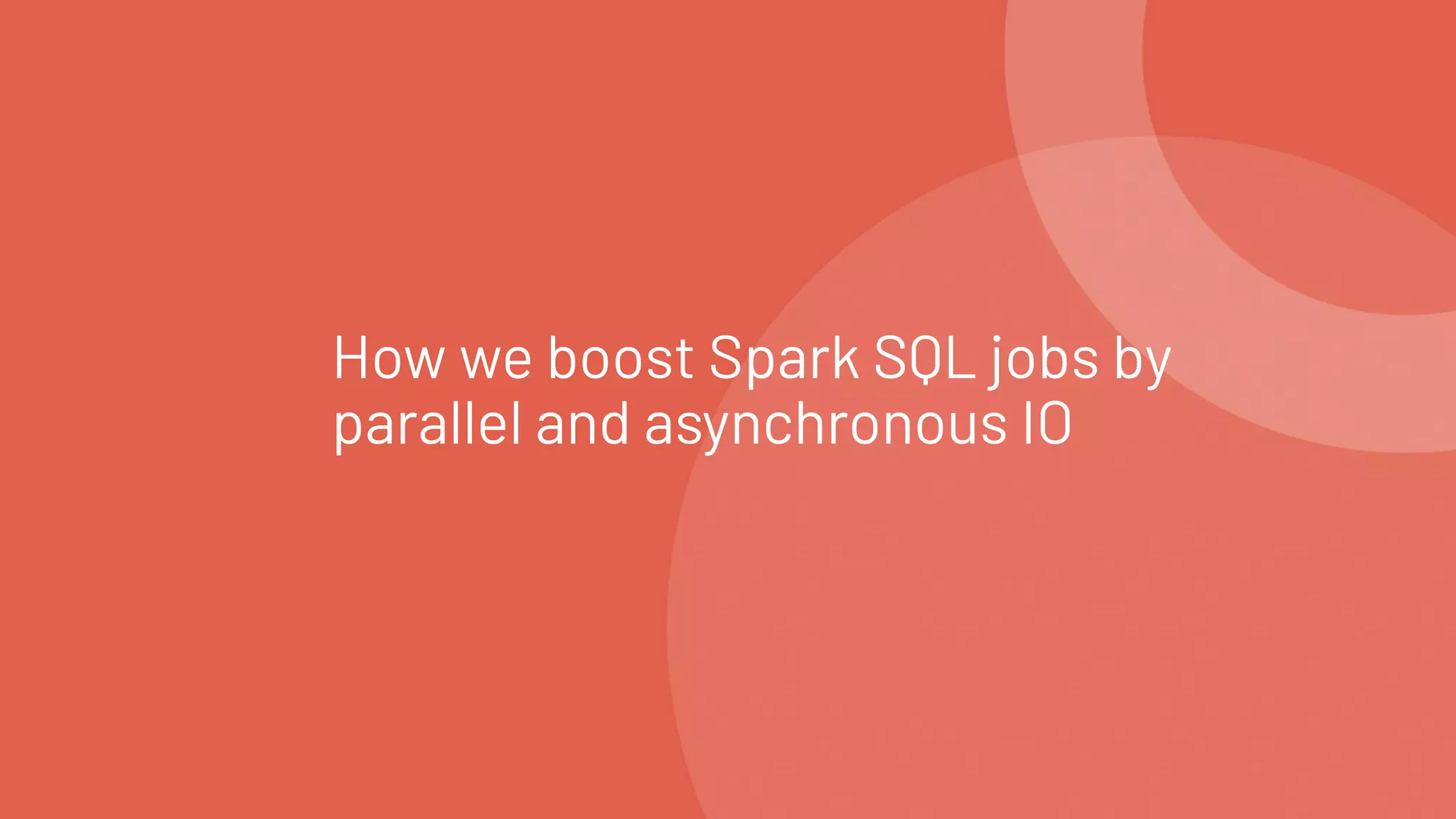 How we boost Spark SQL jobs by parallel and asynchronous IO